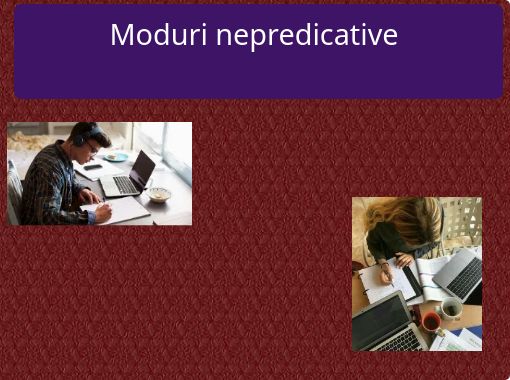 Moduri nepredicative